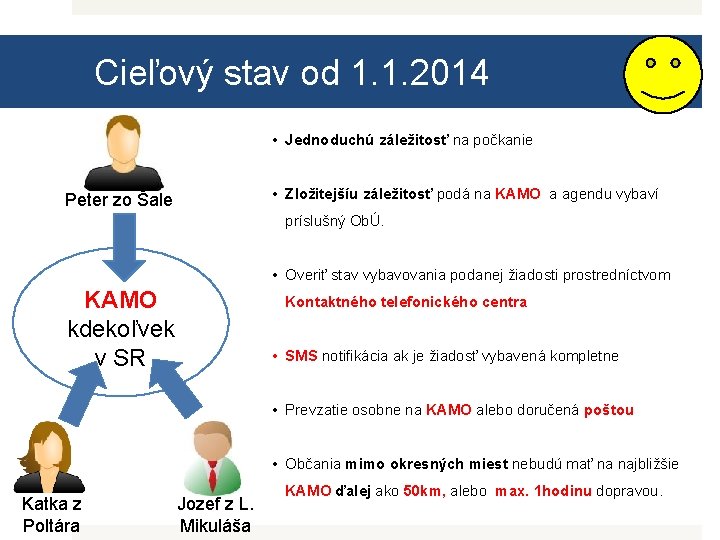 Cieľový stav od 1.1.2014

Peter zo Šale

KAMO kdekoľvek v SR

Katka z Poltára

Jozef z L. Mikuláša

• Jednoduchú záležitosť na počkanie

• Zložitejšiu záležitosť podá na KAMO a agendu vybaví príslušný ObÚ.

• Overiť stav vybavovania podanej žiadosti prostredníctvom Kontaktného telefonického centra

• SMS notifikácia ak je žiadosť vybavená kompletne

• Prevzatie osobne na KAMO alebo doručená poštou

• Občania mimo okresných miest nebudú mať na najbližšie KAMO ďalej ako 50km, alebo max. 1hodinu dopravou.